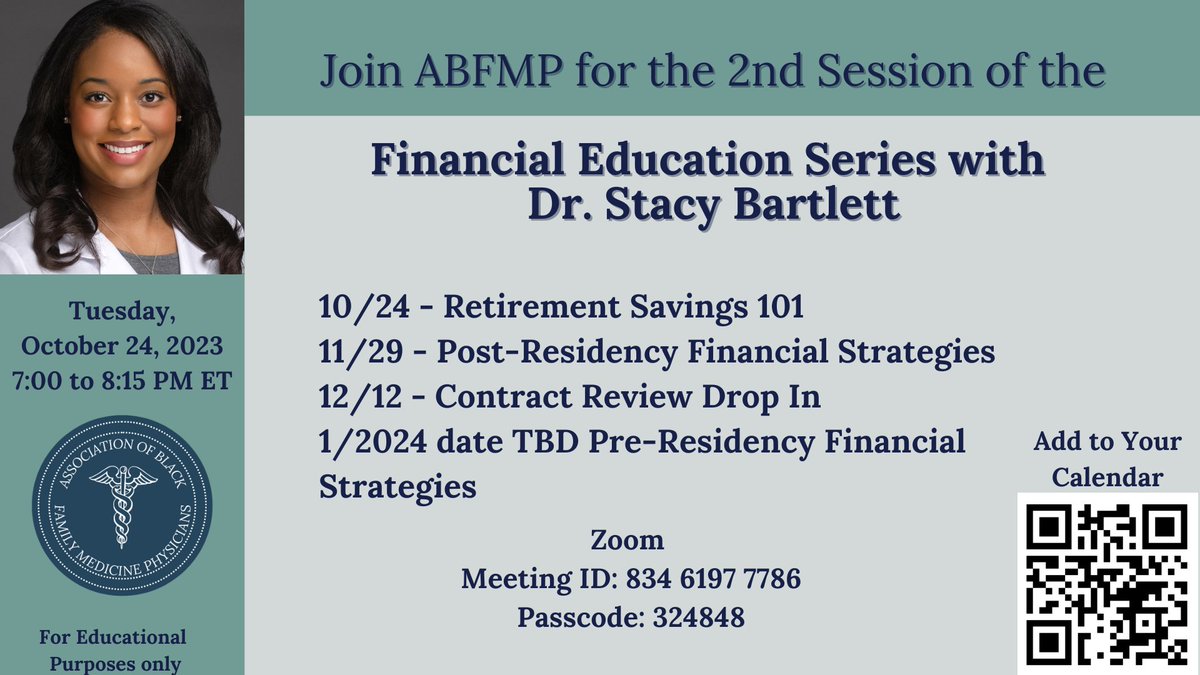 Join ABFMP for the 2nd Session of the

Financial Education Series with Dr. Stacy Bartlett

Tuesday, October 24, 2023 7:00 to 8:15 PM ET

ASSOCIATION OF BLACK FAMILY MEDICINE PHYSICIANS

For Educational Purposes only

10/24 - Retirement Savings 101
11/29 - Post-Residency Financial Strategies
12/12 - Contract Review Drop In
1/2024 date TBD Pre-Residency Financial Strategies

Zoom
Meeting ID: 834 6197 7786
Passcode: 324848

Add to Your Calendar